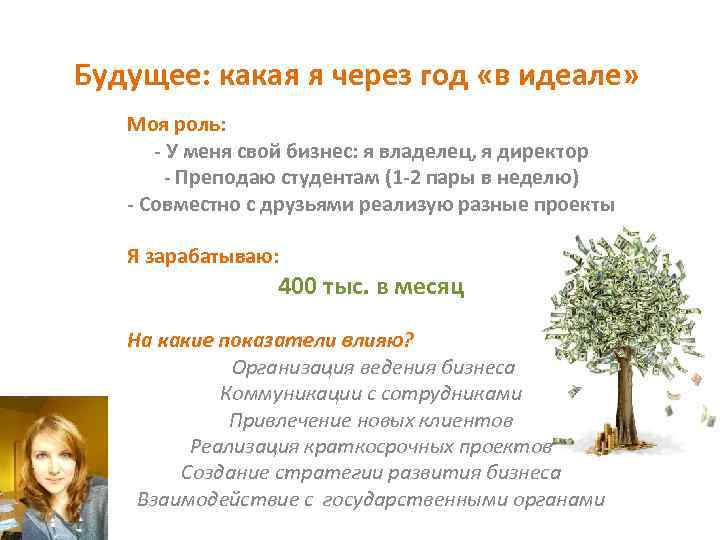 Будущее: какая я через год «в идеале»

Моя роль:
- У меня свой бизнес: я владелец, я директор
- Преподаю студентам (1-2 пары в неделю)
- Совместно с друзьями реализую разные проекты

Я зарабатываю:
400 тыс. в месяц

На какие показатели влияю?
Организация ведения бизнеса
Коммуникации с сотрудниками
Привлечение новых клиентов
Реализация краткосрочных проектов
Создание стратегии развития бизнеса
Взаимодействие с государственными органами